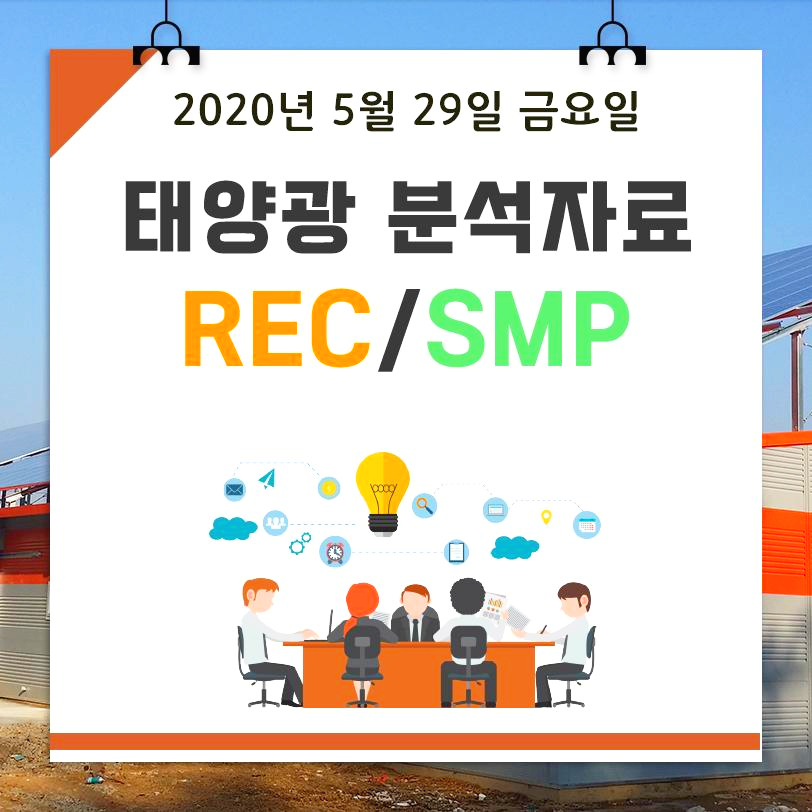 2020년 5월 29일 금요일

태양광 분석자료

REC/SMP